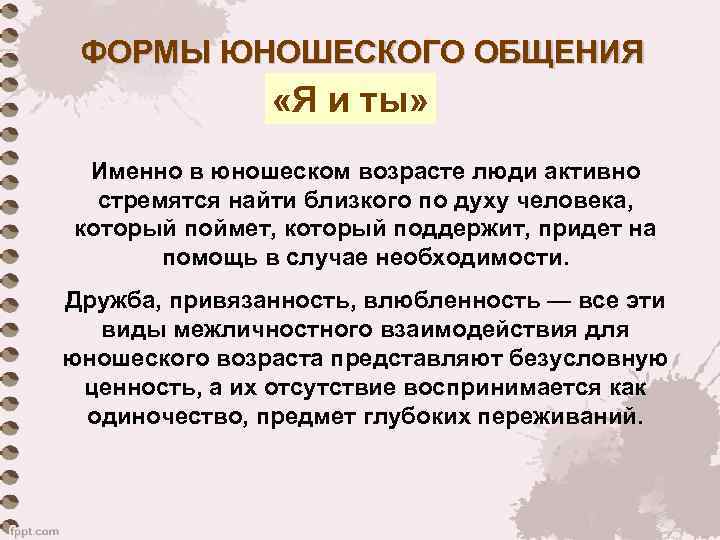 ФОРМЫ ЮНОШЕСКОГО ОБЩЕНИЯ

«Я и ты»

Именно в юношеском возрасте люди активно стремятся найти близкого по духу человека, который поймет, который поддержит, придет на помощь в случае необходимости.

Дружба, привязанность, влюбленность — все эти виды межличностного взаимодействия для юношеского возраста представляют безусловную ценность, а их отсутствие воспринимается как одиночество, предмет глубоких переживаний.

fppt.com